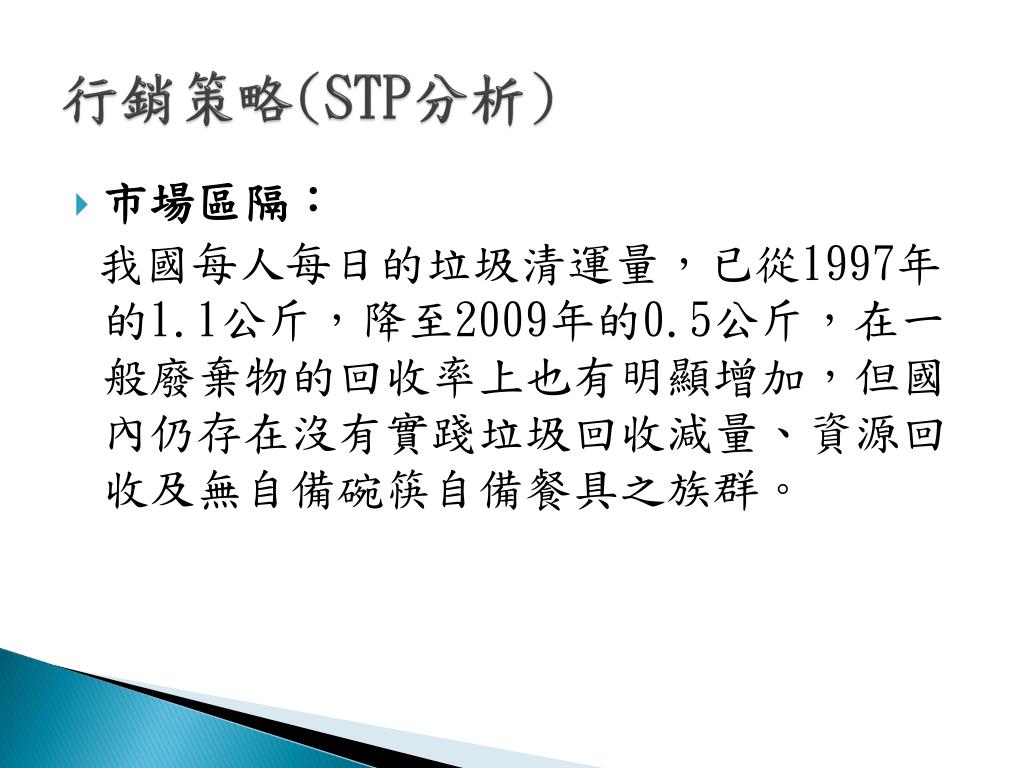 行銷策略(STP分析)

市場區隔：

我國每人每日的垃圾清運量，已從1997年的1.1公斤，降至2009年的0.5公斤，在一般廢棄物的回收率上也有明顯增加，但國內仍存在沒有實踐垃圾回收減量、資源回收及無自備碗筷自備餐具之族群。